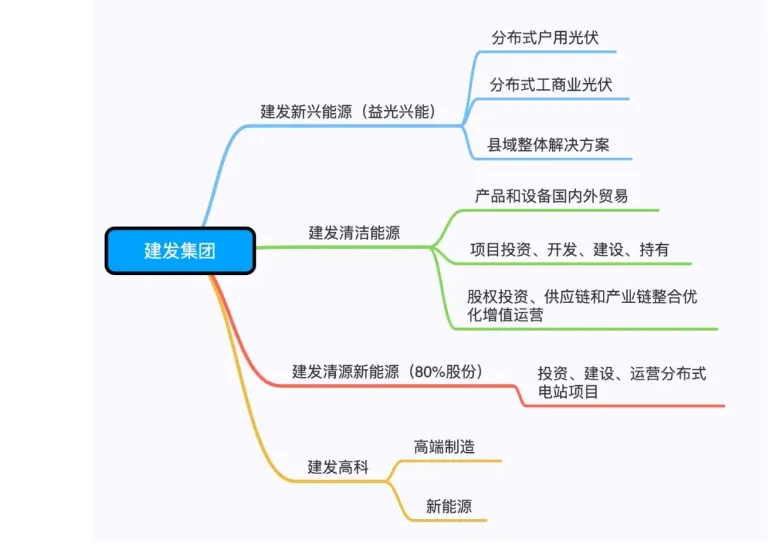 建发集团

建发新兴能源（益光兴能）

分布式户用光伏

分布式工商业光伏

县域整体解决方案

建发清洁能源

产品和设备国内外贸易

项目投资、开发、建设、持有

股权投资、供应链和产业链整合优化增值运营

建发清源新能源（80%股份）

投资、建设、运营分布式电站项目

建发高科

高端制造

新能源